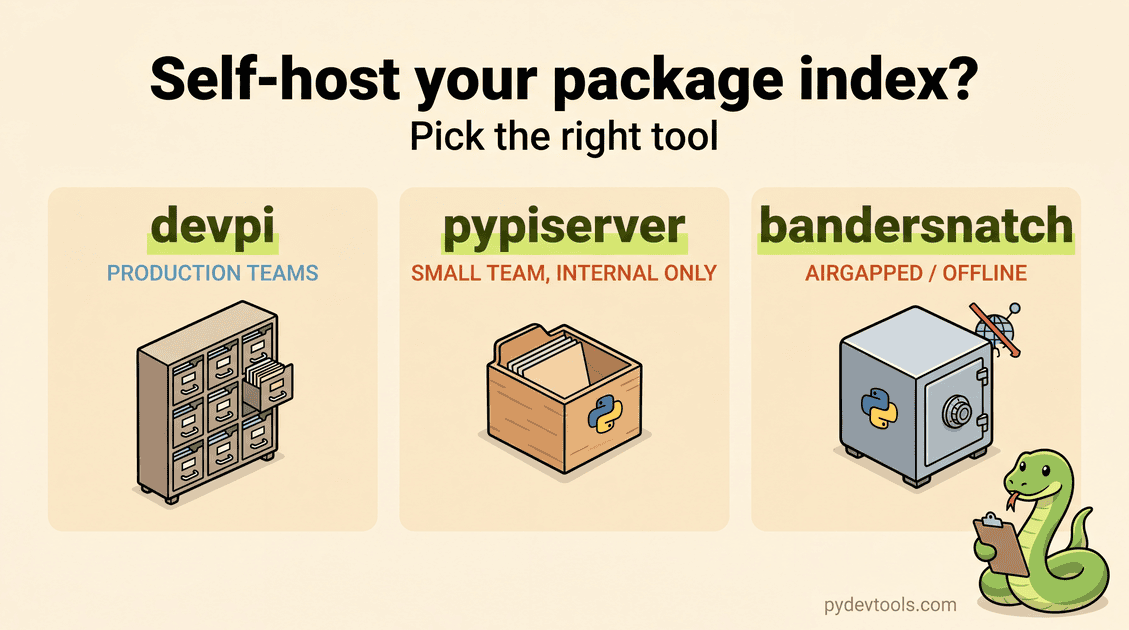 Self-host your package index?
Pick the right tool

devpi
PRODUCTION TEAMS

pypiserver
SMALL TEAM, INTERNAL ONLY

bandersnatch
AIRGAPPED / OFFLINE

pydevtools.com